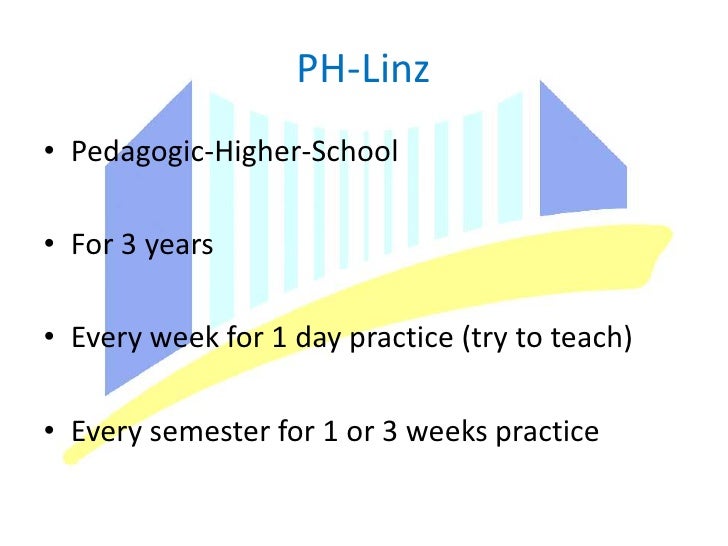 PH-Linz

• Pedagogic-Higher-School

• For 3 years

• Every week for 1 day practice (try to teach)

• Every semester for 1 or 3 weeks practice